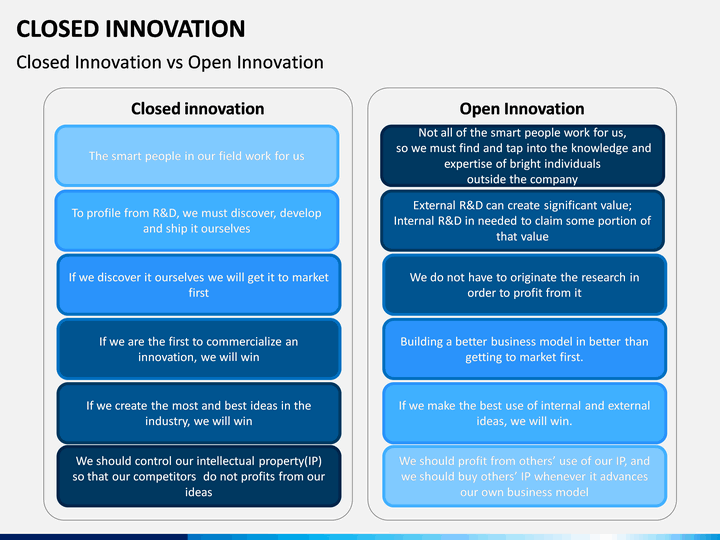 CLOSED INNOVATION

Closed Innovation vs Open Innovation

Closed innovation

The smart people in our field work for us

To profile from R&D, we must discover, develop and ship it ourselves

If we discover it ourselves we will get it to market first

If we are the first to commercialize an innovation, we will win

If we create the most and best ideas in the industry, we will win

We should control our intellectual property(IP) so that our competitors do not profits from our ideas

Open Innovation

Not all of the smart people work for us, so we must find and tap into the knowledge and expertise of bright individuals outside the company

External R&D can create significant value; Internal R&D in needed to claim some portion of that value

We do not have to originate the research in order to profit from it

Building a better business model in better than getting to market first.

If we make the best use of internal and external ideas, we will win.

We should profit from others' use of our IP, and we should buy others' IP whenever it advances our own business model